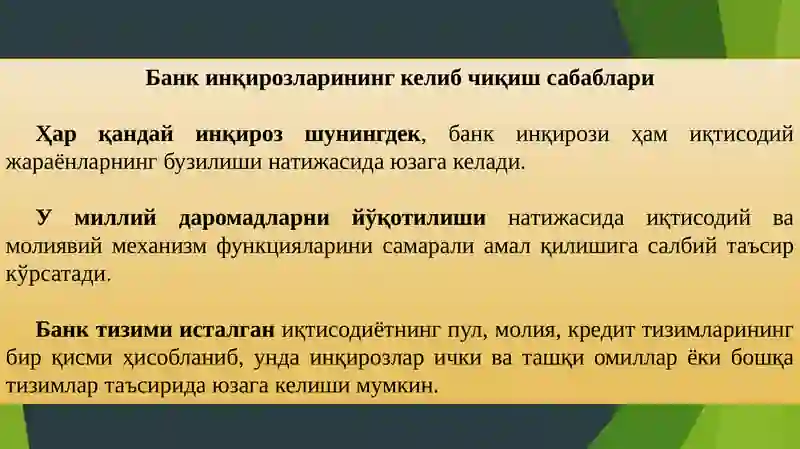 Банк инқирозларининг келиб чиқиш сабаблари

Ҳар қандай инқироз шунингдек, банк инқирози ҳам иқтисодий жараёнларнинг бузилиши натижасида юзага келади.

У миллий даромадларни йўқотилиши натижасида иқтисодий ва молиявий механизм функцияларини самарали амал қилишига салбий таъсир кўрсатади.

Банк тизими исталган иқтисодиётнинг пул, молия, кредит тизимларининг бир қисми ҳисобланиб, унда инқирозлар ички ва ташқи омиллар ёки бошқа тизимлар таъсирида юзага келиши мумкин.